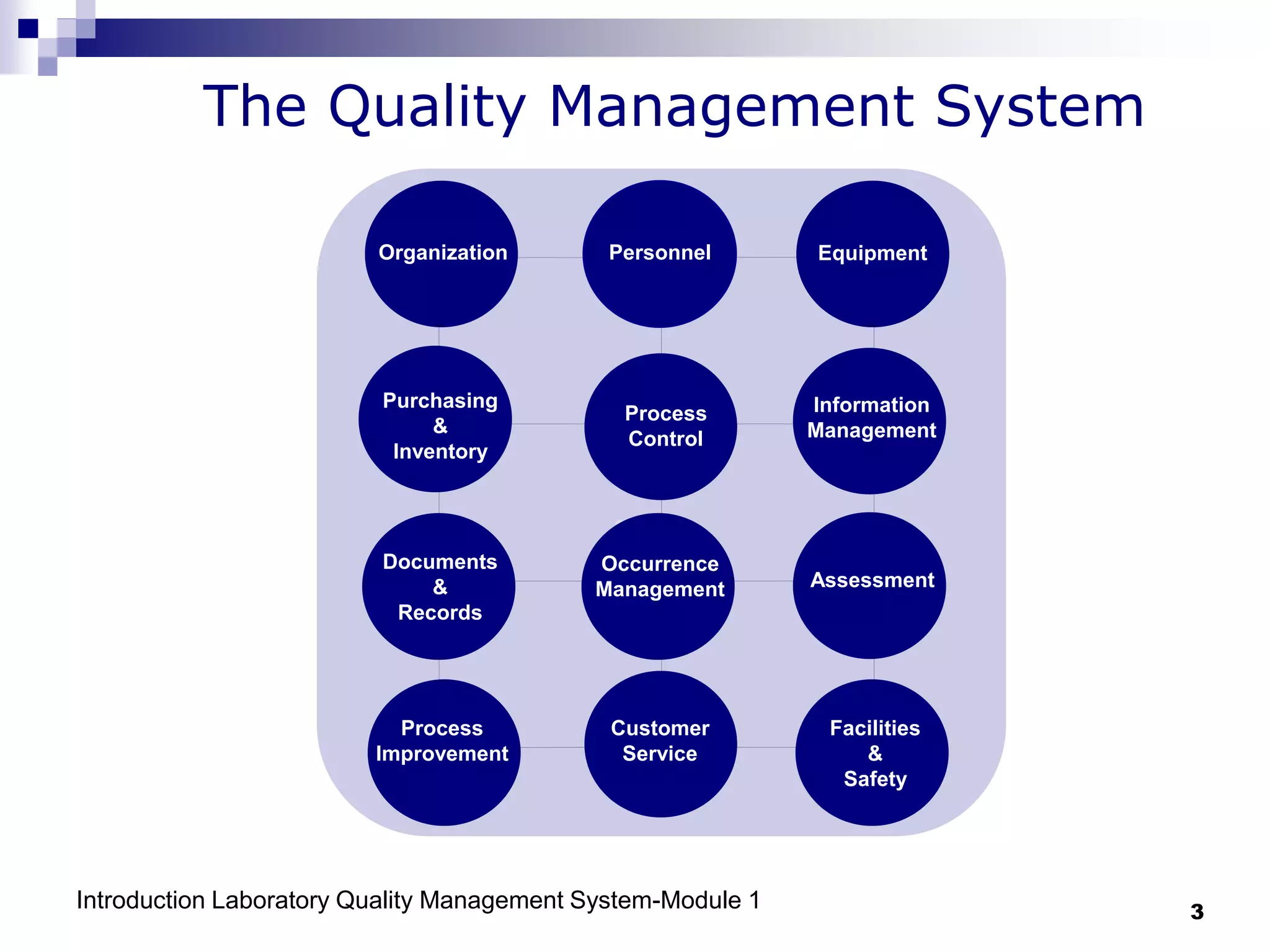 The Quality Management System

Organization

Personnel

Equipment

Purchasing & Inventory

Process Control

Information Management

Documents & Records

Occurrence Management

Assessment

Process Improvement

Customer Service

Facilities & Safety

Introduction Laboratory Quality Management System-Module 1

3